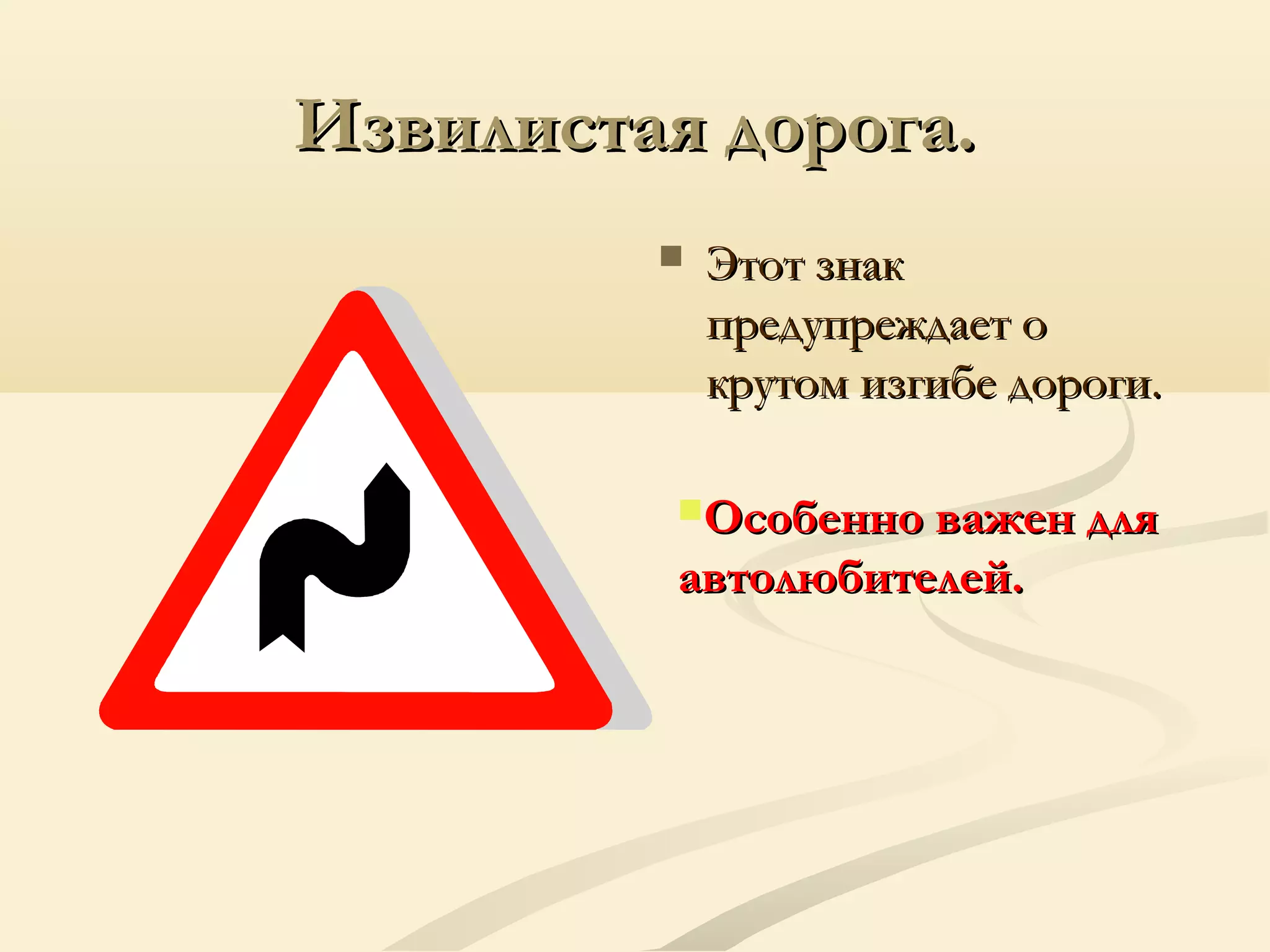 Извилистая дорога.

Этот знак предупреждает о крутом изгибе дороги.

Особенно важен для автолюбителей.